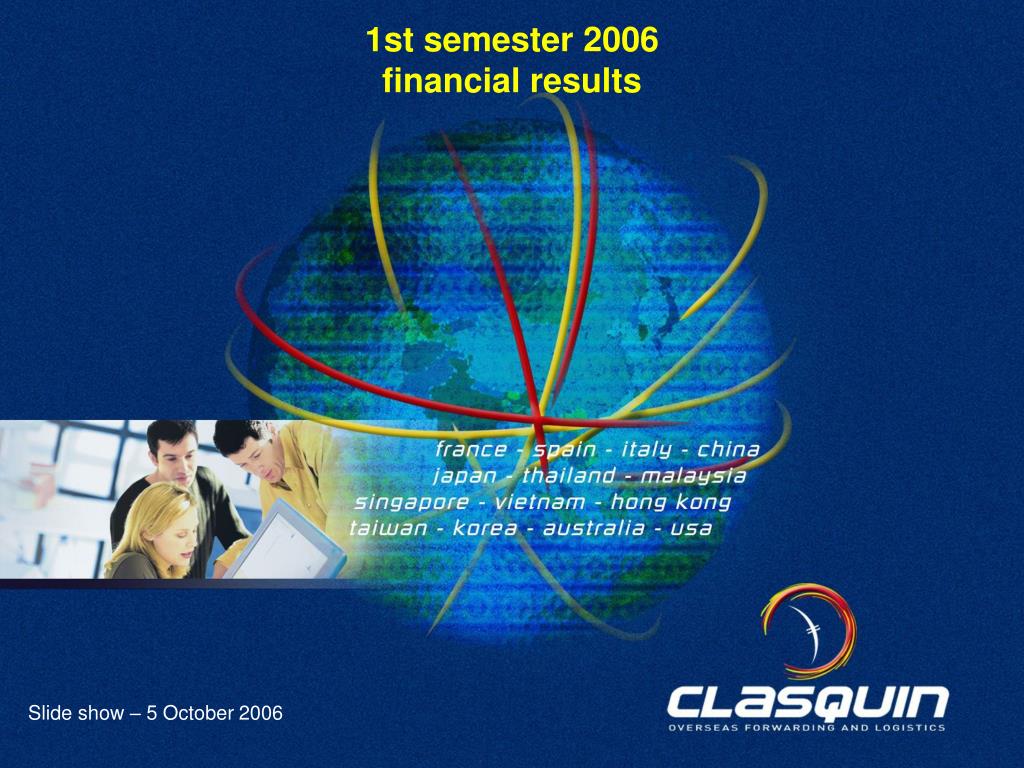 1st semester 2006
financial results

france - spain - italy - china
japan - thailand - malaysia
singapore - vietnam - hong kong
taiwan - korea - australia - usa

Slide show – 5 October 2006

CLASQUIN
OVERSEAS FORWARDING AND LOGISTICS